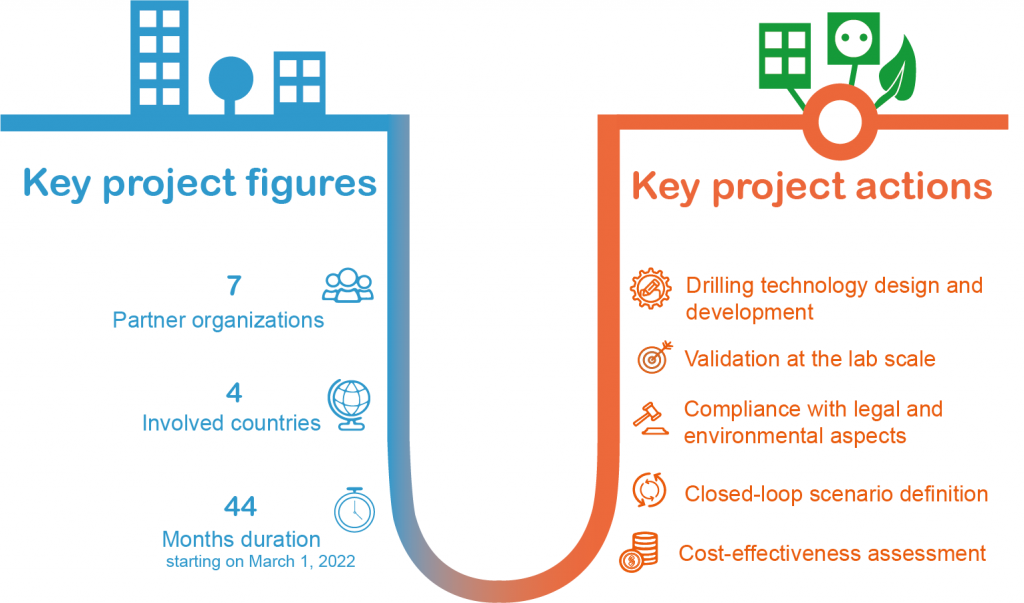 Key project figures

7
Partner organizations

4
Involved countries

44
Months duration
starting on March 1, 2022

Key project actions

Drilling technology design and development

Validation at the lab scale

Compliance with legal and environmental aspects

Closed-loop scenario definition

Cost-effectiveness assessment